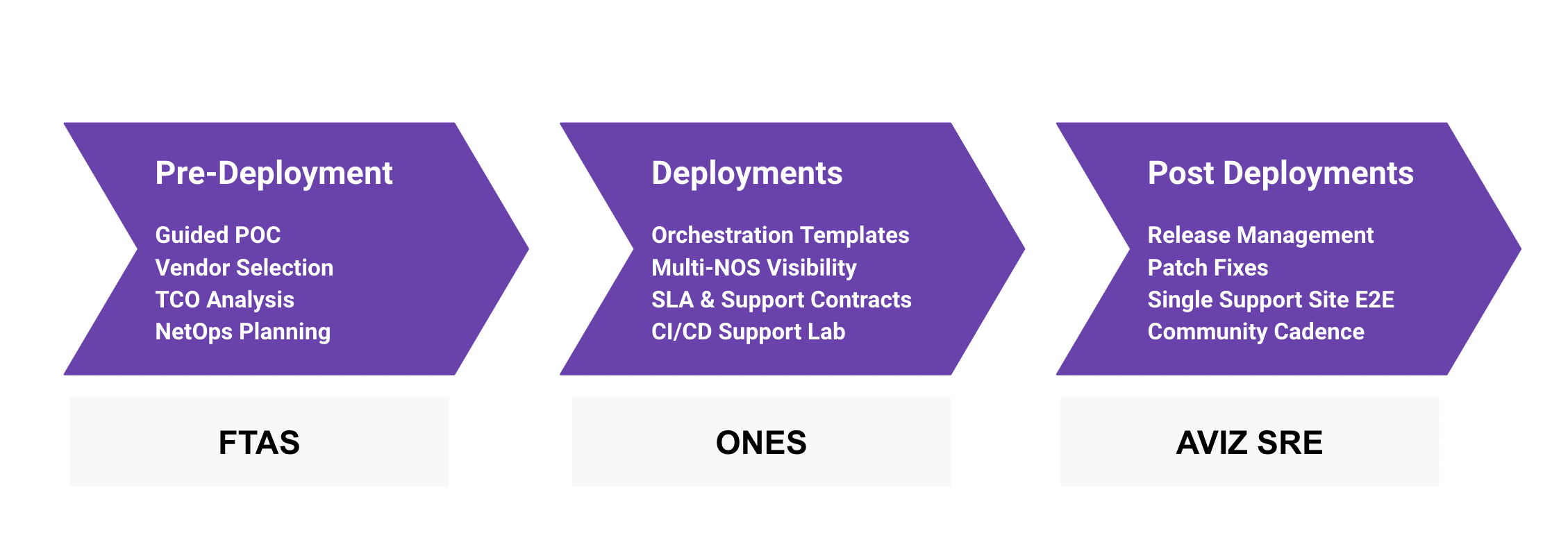 Pre-Deployment

Guided POC
Vendor Selection
TCO Analysis
NetOps Planning

FTAS

Deployments

Orchestration Templates
Multi-NOS Visibility
SLA & Support Contracts
CI/CD Support Lab

ONES

Post Deployments

Release Management
Patch Fixes
Single Support Site E2E
Community Cadence

AVIZ SRE